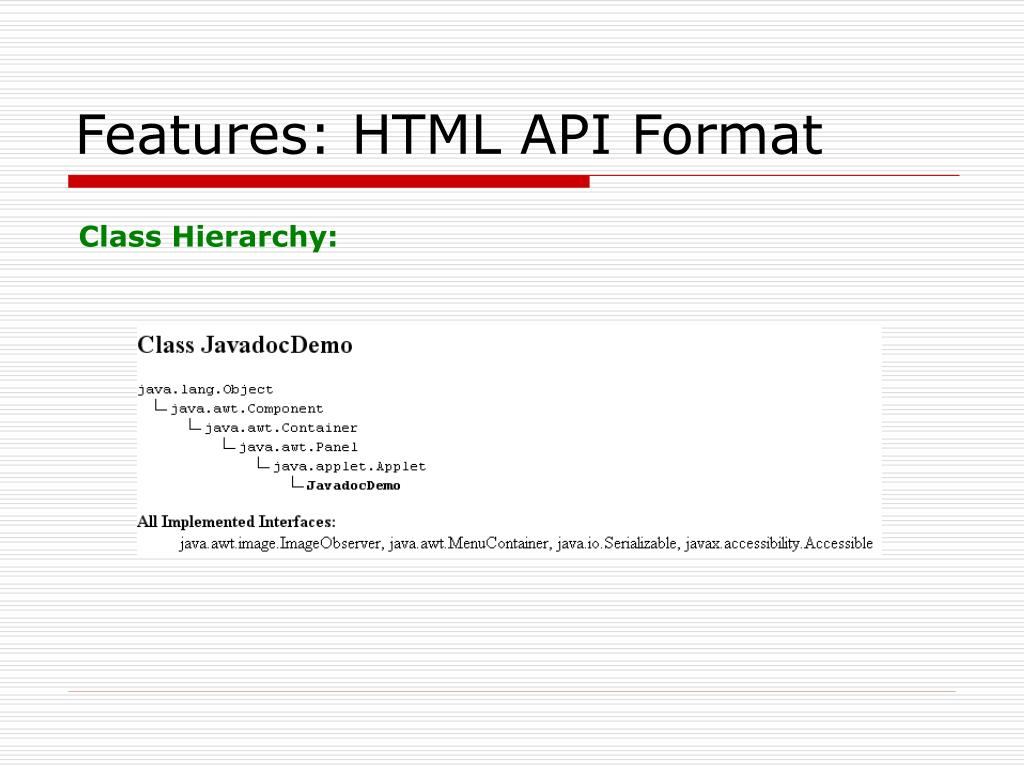 Features: HTML API Format

Class Hierarchy:

Class JavadocDemo

java.lang.Object
└ java.awt.Component
└ java.awt.Container
└ java.awt.Panel
└ java.applet.Applet
└ JavadocDemo

All Implemented Interfaces:
java.awt.image.ImageObserver, java.awt.MenuContainer, java.io.Serializable, javax.accessibility.Accessible